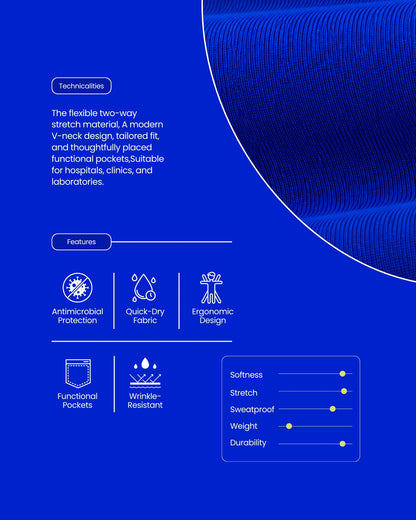 Technicalities

The flexible two-way stretch material, A modern V-neck design, tailored fit, and thoughtfully placed functional pockets,Suitable for hospitals, clinics, and laboratories.

Features

Antimicrobial Protection

Quick-Dry Fabric

Ergonomic Design

Functional Pockets

Wrinkle-Resistant

Softness
Stretch
Sweatproof
Weight
Durability